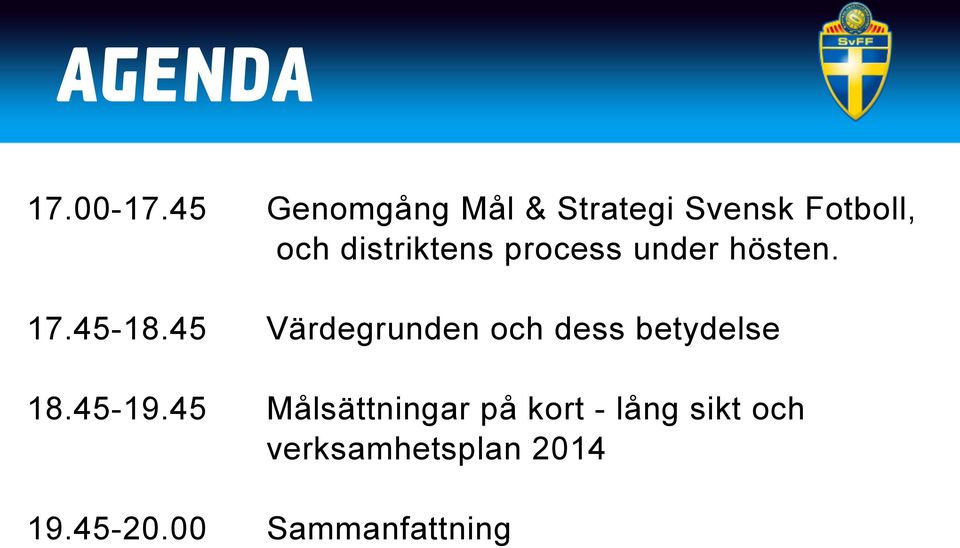 AGENDA

SvFF

17.00-17.45 Genomgång Mål & Strategi Svensk Fotboll, och distriktens process under hösten.

17.45-18.45 Värdegrunden och dess betydelse

18.45-19.45 Målsättningar på kort - lång sikt och verksamhetsplan 2014

19.45-20.00 Sammanfattning